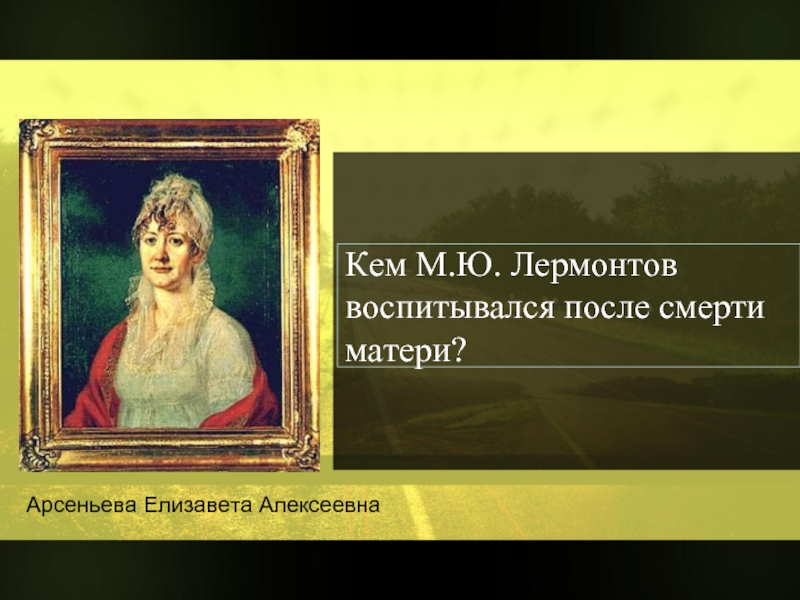 Кем М.Ю. Лермонтов воспитывался после смерти матери?

Арсеньева Елизавета Алексеевна